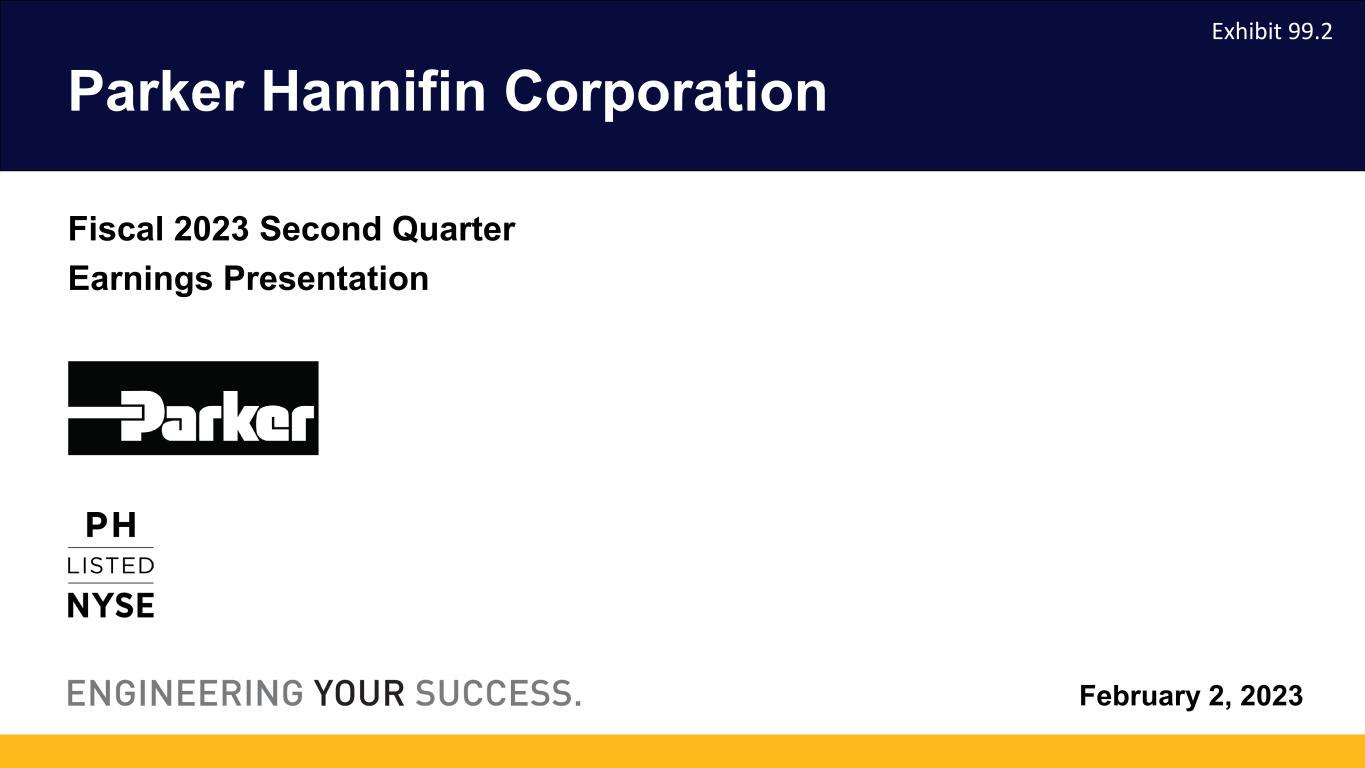 Exhibit 99.2

Parker Hannifin Corporation

Fiscal 2023 Second Quarter
Earnings Presentation

Parker

PH
LISTED
NYSE

ENGINEERING YOUR SUCCESS.

February 2, 2023